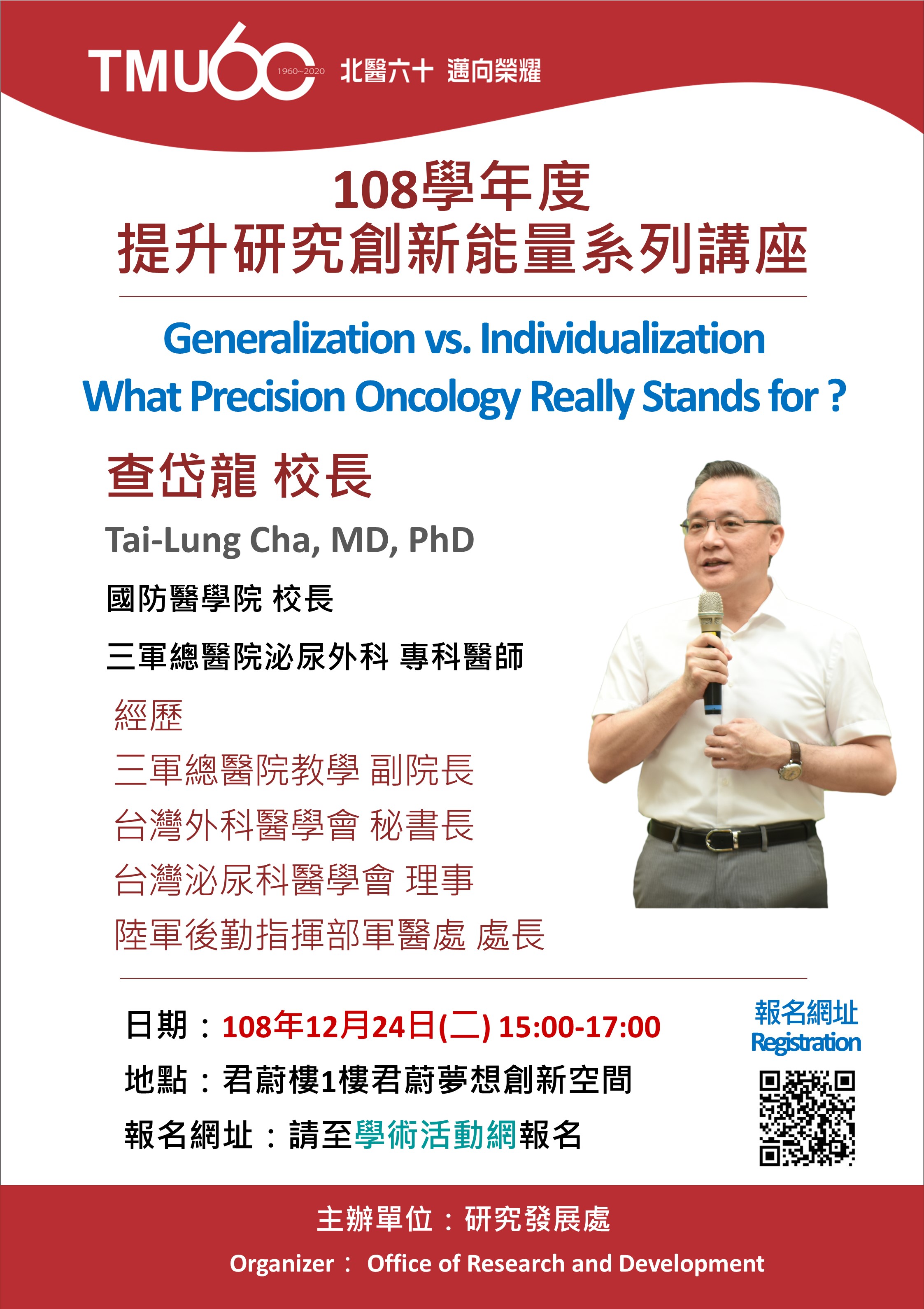 TMU60 1960~2020 北醫六十 邁向榮耀

108學年度
提升研究創新能量系列講座

Generalization vs. Individualization
What Precision Oncology Really Stands for ?

查岱龍 校長

Tai-Lung Cha, MD, PhD

國防醫學院 校長

三軍總醫院泌尿外科 專科醫師

經歷
三軍總醫院教學 副院長
台灣外科醫學會 秘書長
台灣泌尿科醫學會 理事
陸軍後勤指揮部軍醫處 處長

日期：108年12月24日(二) 15:00-17:00
地點：君蔚樓1樓君蔚夢想創新空間
報名網址：請至學術活動網報名

報名網址
Registration

主辦單位：研究發展處
Organizer： Office of Research and Development